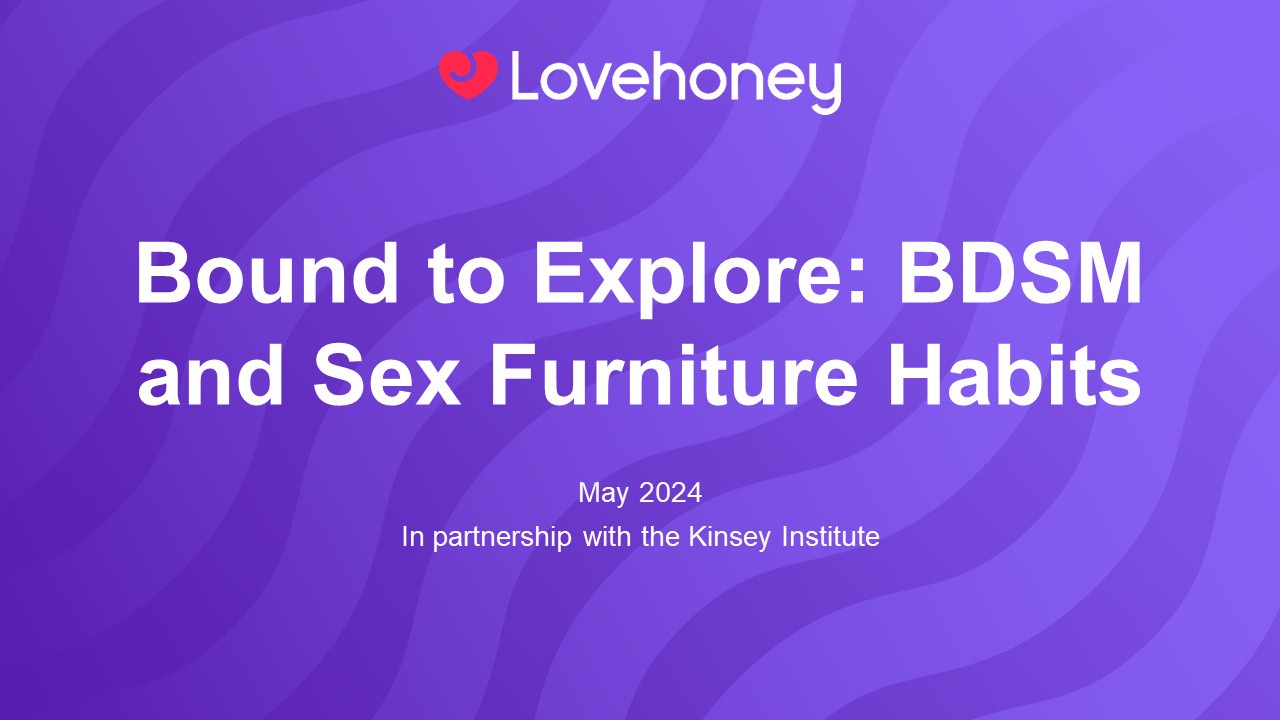 Lovehoney

Bound to Explore: BDSM and Sex Furniture Habits

May 2024

In partnership with the Kinsey Institute